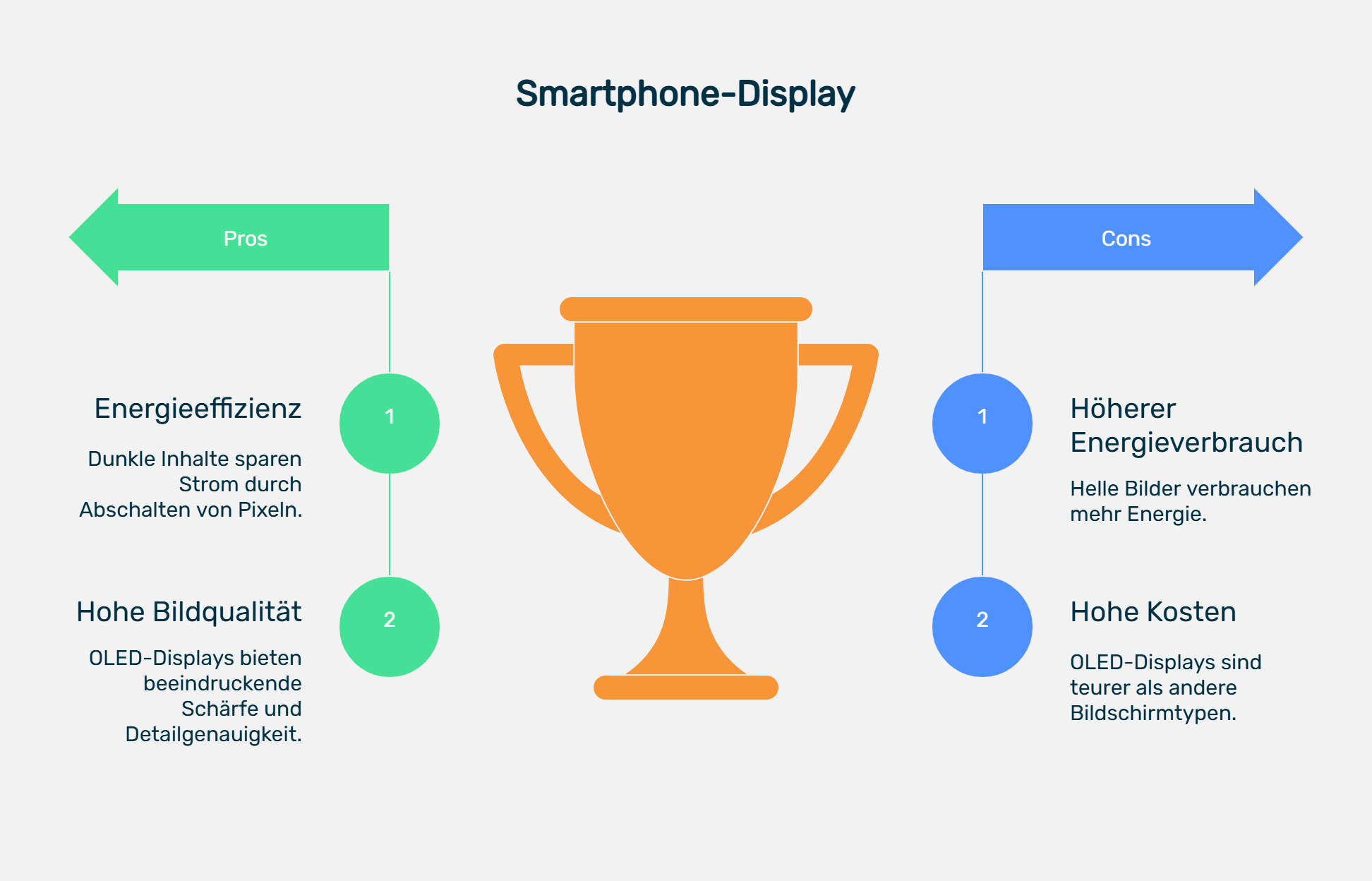 Smartphone-Display

Pros

1

Energieeffizienz

Dunkle Inhalte sparen Strom durch Abschalten von Pixeln.

2

Hohe Bildqualität

OLED-Displays bieten beeindruckende Schärfe und Detailgenauigkeit.

Cons

1

Höherer Energieverbrauch

Helle Bilder verbrauchen mehr Energie.

2

Hohe Kosten

OLED-Displays sind teurer als andere Bildschirmtypen.